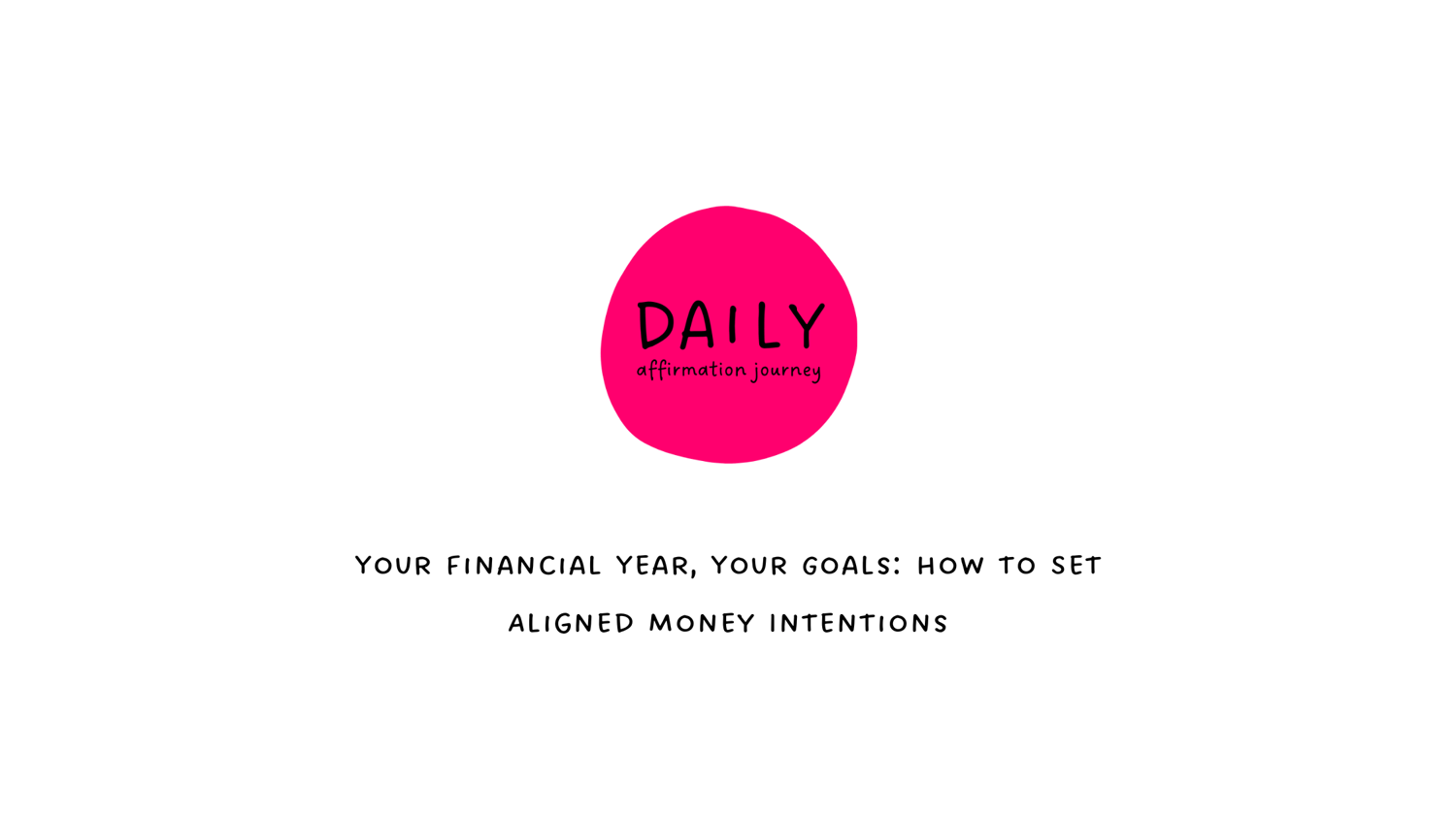 DAILY
affirmation journey

YOUR FINANCIAL YEAR, YOUR GOALS: HOW TO SET ALIGNED MONEY INTENTIONS